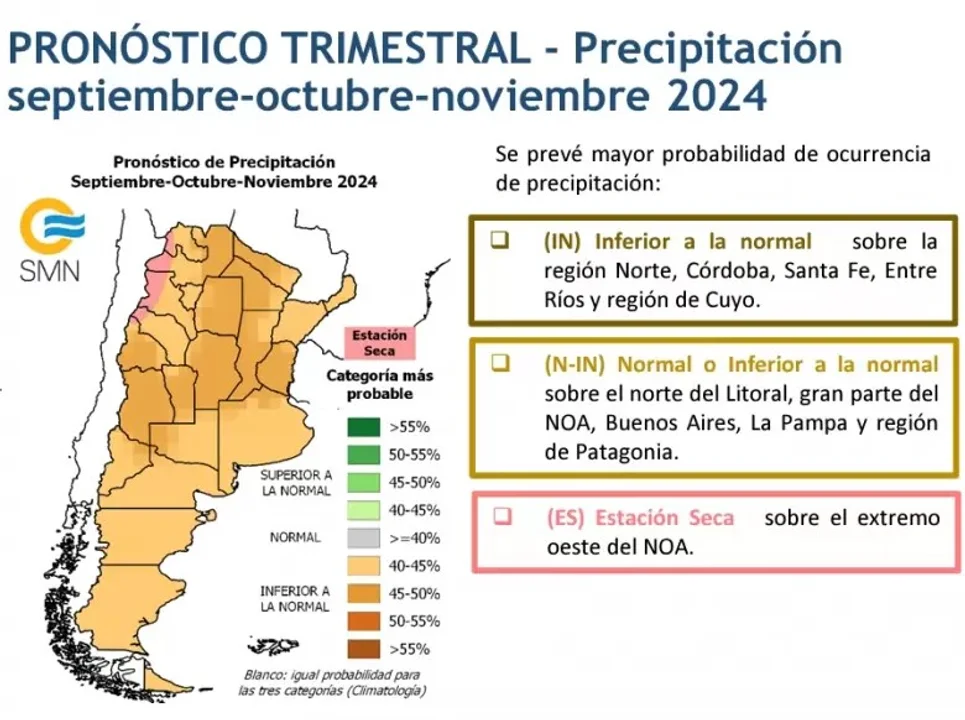 PRONÓSTICO TRIMESTRAL - Precipitación septiembre-octubre-noviembre 2024

Pronóstico de Precipitación
Septiembre-Octubre-Noviembre 2024

SMN

Estación Seca

Categoría más probable

SUPERIOR A LA NORMAL
>55%
50-55%
45-50%
40-45%

NORMAL
>=40%

INFERIOR A LA NORMAL
40-45%
45-50%
50-55%
>55%

Blanco: igual probabilidad para las tres categorías (Climatología)

Se prevé mayor probabilidad de ocurrencia de precipitación:

❑ (IN) Inferior a la normal sobre la región Norte, Córdoba, Santa Fe, Entre Ríos y región de Cuyo.

❑ (N-IN) Normal o Inferior a la normal sobre el norte del Litoral, gran parte del NOA, Buenos Aires, La Pampa y región de Patagonia.

❑ (ES) Estación Seca sobre el extremo oeste del NOA.